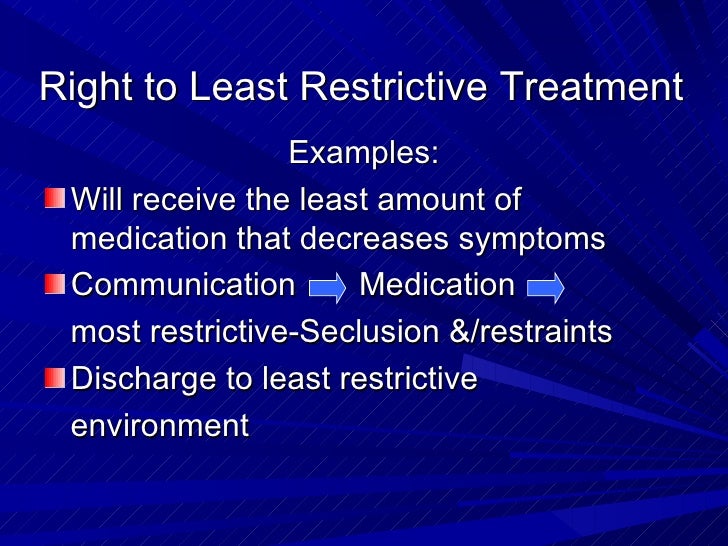 Right to Least Restrictive Treatment

Examples:

Will receive the least amount of medication that decreases symptoms

Communication → Medication → most restrictive-Seclusion &/restraints

Discharge to least restrictive environment